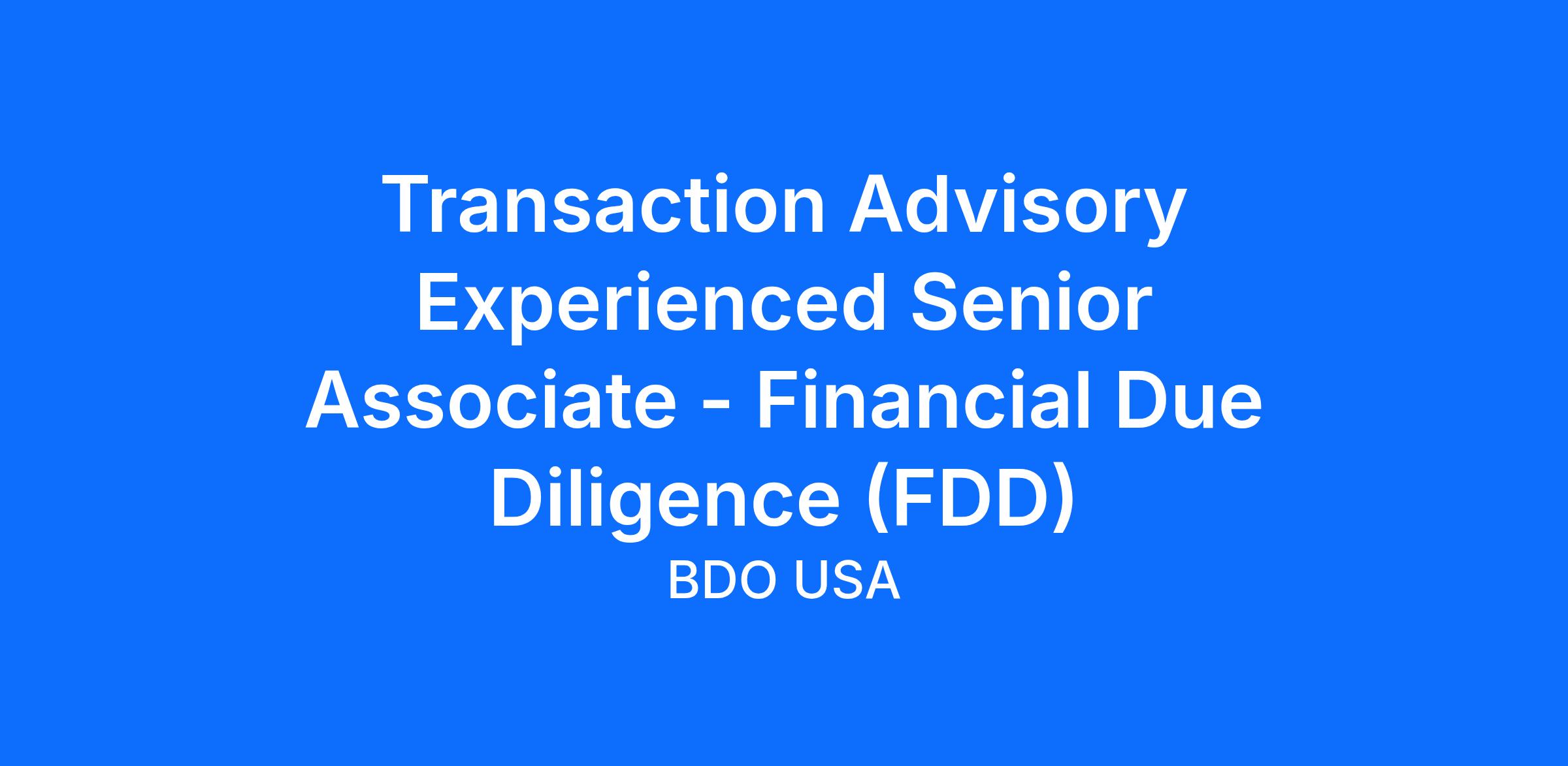 Transaction Advisory Experienced Senior Associate - Financial Due Diligence (FDD)

BDO USA